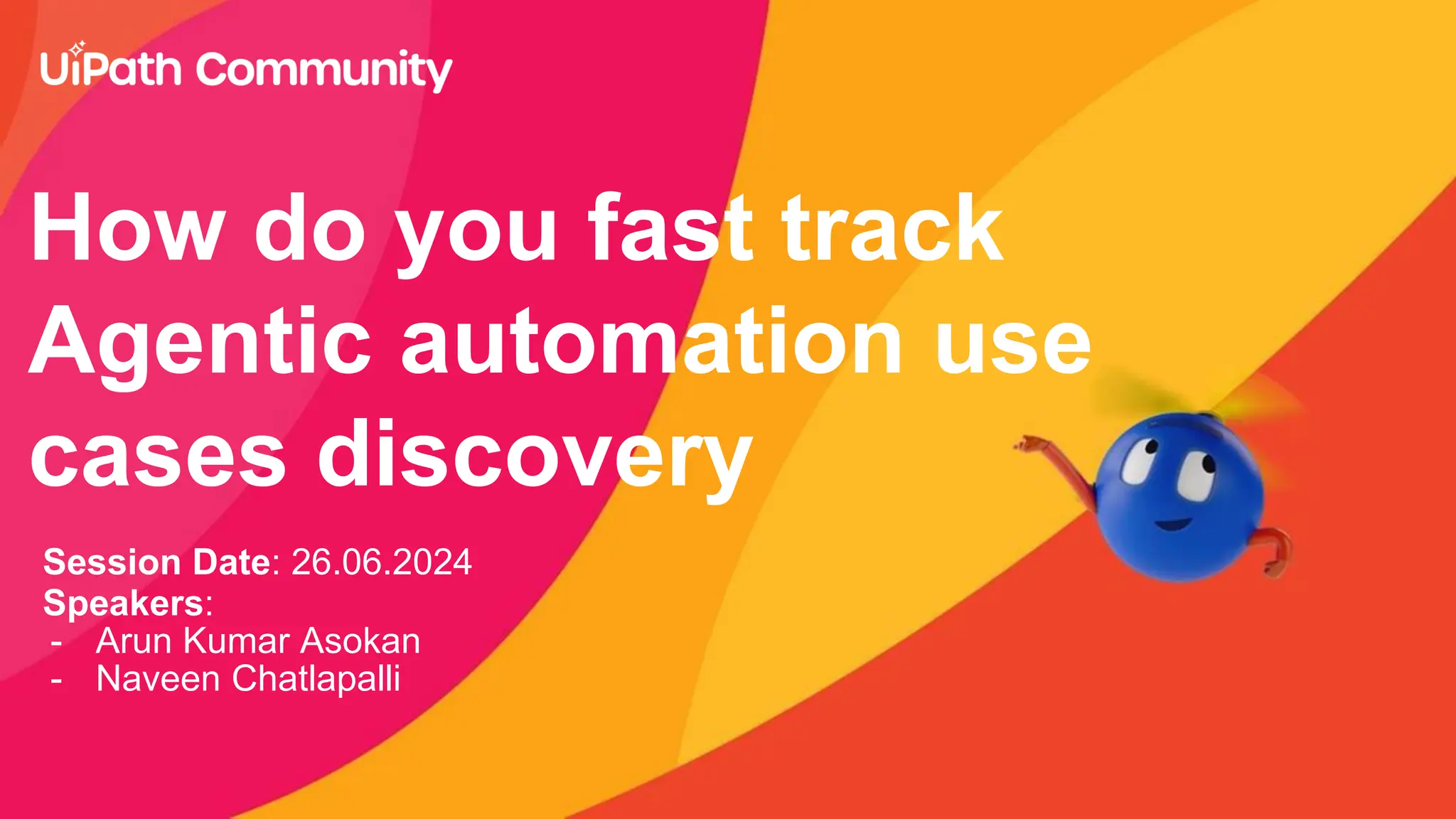 UiPath Community

How do you fast track Agentic automation use cases discovery

Session Date: 26.06.2024
Speakers:
- Arun Kumar Asokan
- Naveen Chatlapalli